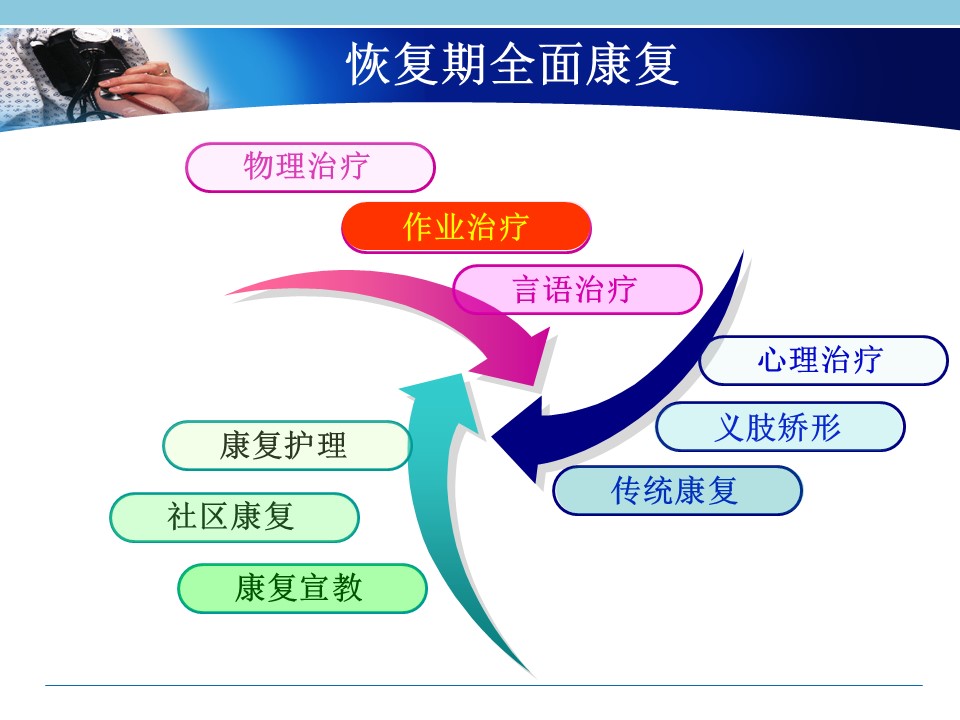 恢复期全面康复

物理治疗

作业治疗

言语治疗

心理治疗

义肢矫形

传统康复

康复护理

社区康复

康复宣教